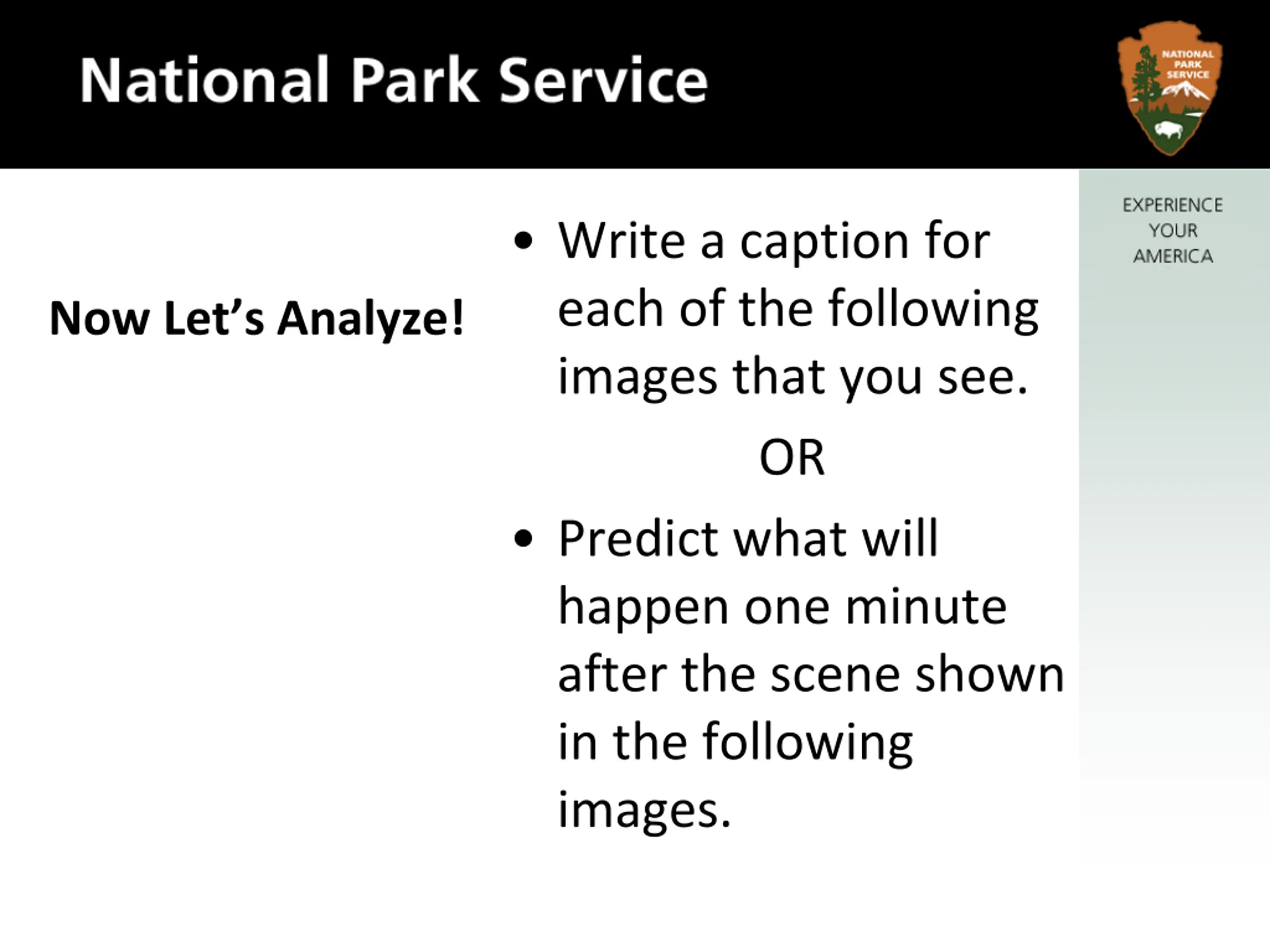 National Park Service

NATIONAL PARK SERVICE

EXPERIENCE YOUR AMERICA

Now Let’s Analyze!

• Write a caption for each of the following images that you see.

OR

• Predict what will happen one minute after the scene shown in the following images.